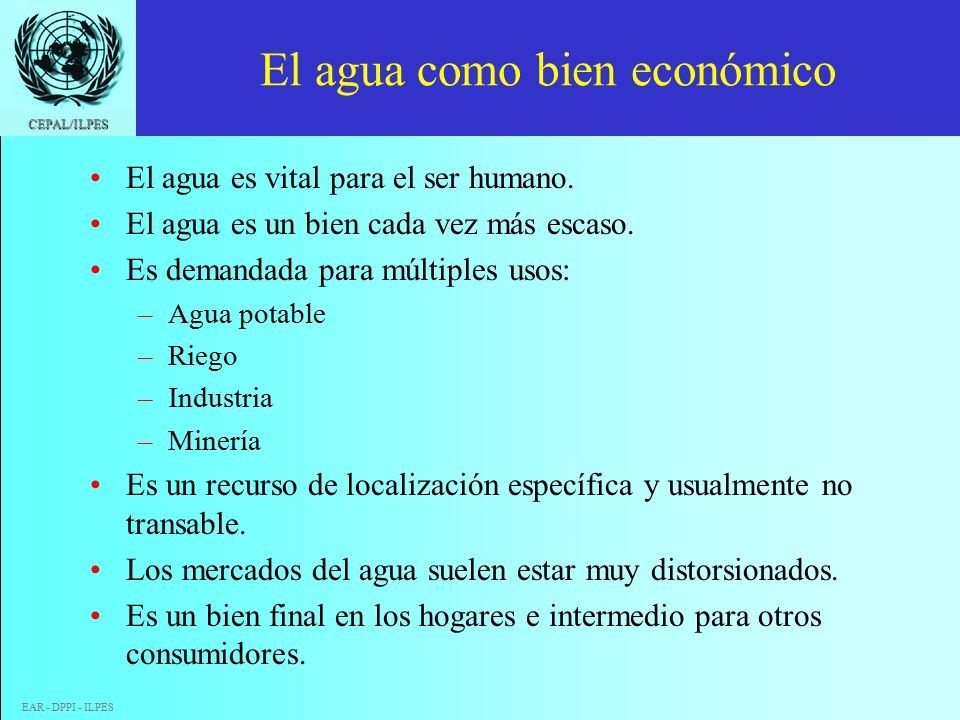 CEPAL/ILPES

El agua como bien económico

• El agua es vital para el ser humano.
• El agua es un bien cada vez más escaso.
• Es demandada para múltiples usos:
– Agua potable
– Riego
– Industria
– Minería
• Es un recurso de localización específica y usualmente no transable.
• Los mercados del agua suelen estar muy distorsionados.
• Es un bien final en los hogares e intermedio para otros consumidores.

EAR - DPPI - ILPES